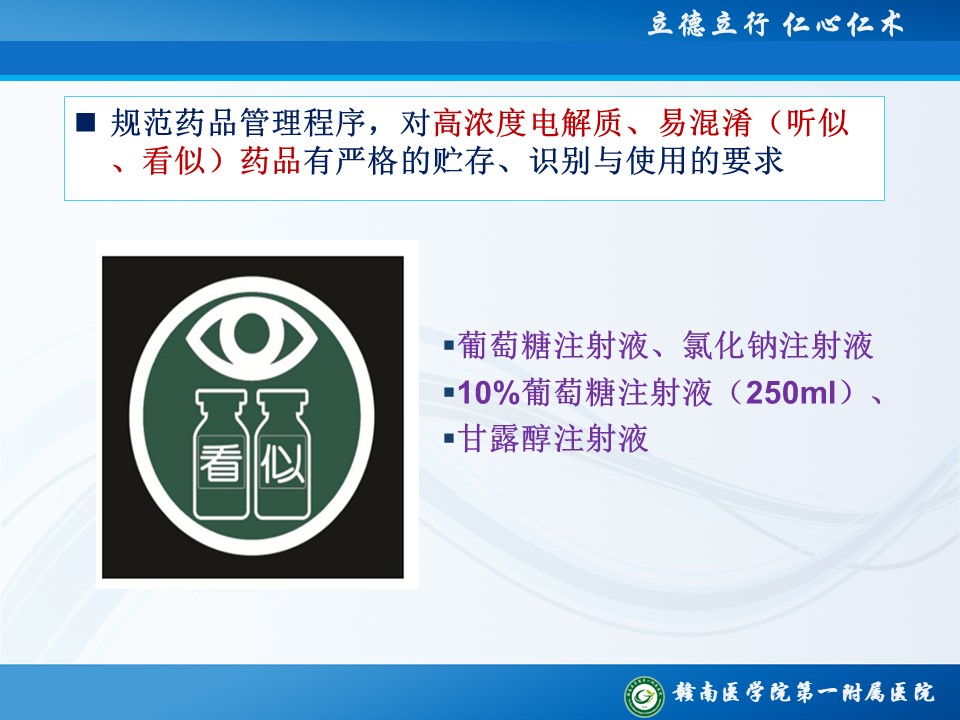 立德立行 仁心仁术

■ 规范药品管理程序，对高浓度电解质、易混淆（听似、看似）药品有严格的贮存、识别与使用的要求

看 似

▪葡萄糖注射液、氯化钠注射液
▪10%葡萄糖注射液（250ml）、
▪甘露醇注射液

赣南医学院第一附属医院